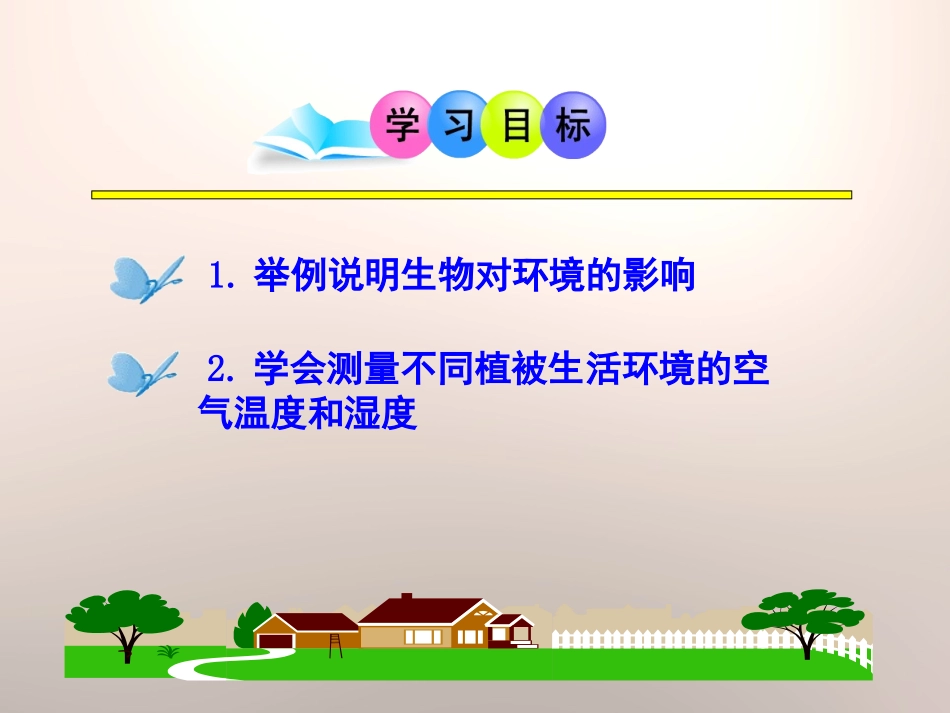 学习目标

1. 举例说明生物对环境的影响

2. 学会测量不同植被生活环境的空气温度和湿度